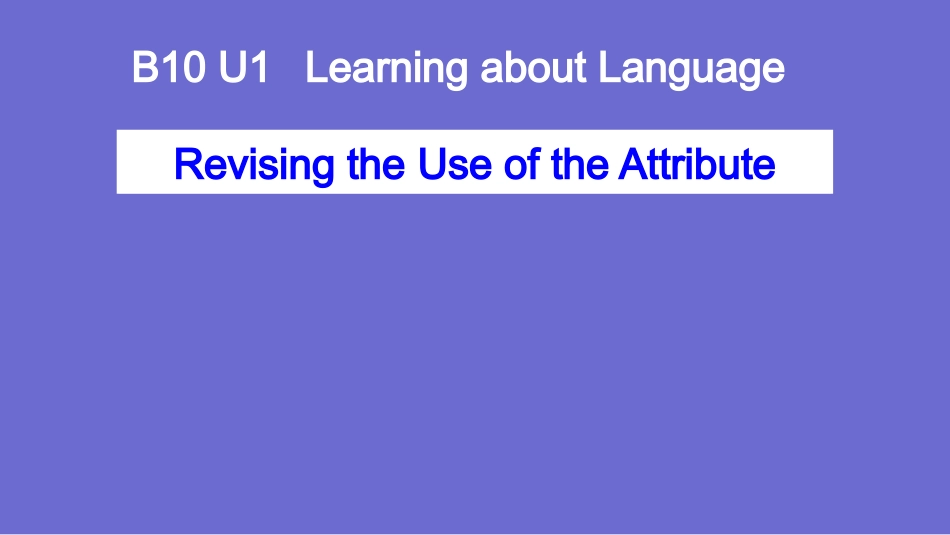 B10 U1   Learning about Language

Revising the Use of the Attribute